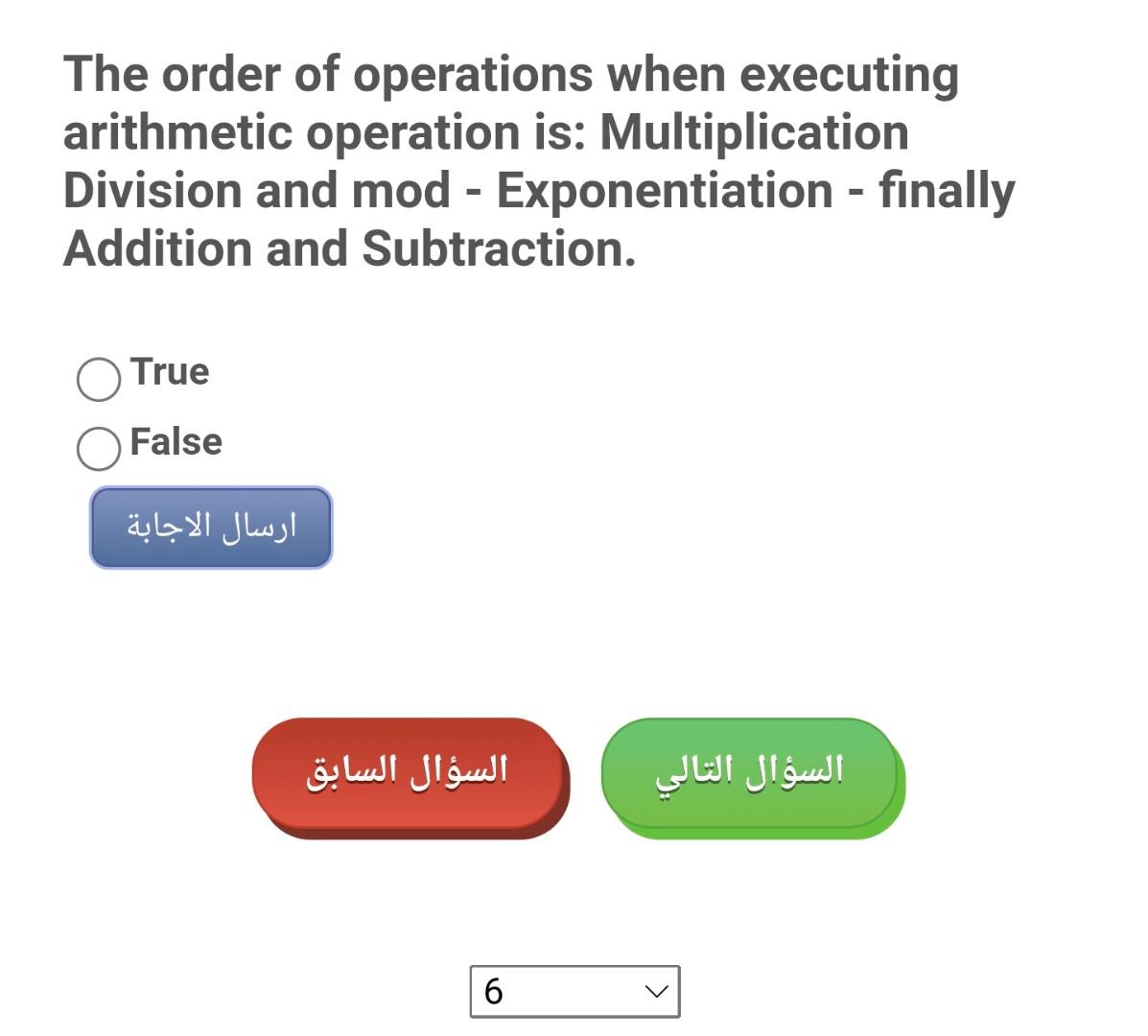 The order of operations when executing arithmetic operation is: Multiplication Division and mod - Exponentiation - finally Addition and Subtraction.

True

False

ارسال الاجابة

السؤال السابق

السؤال التالي

6